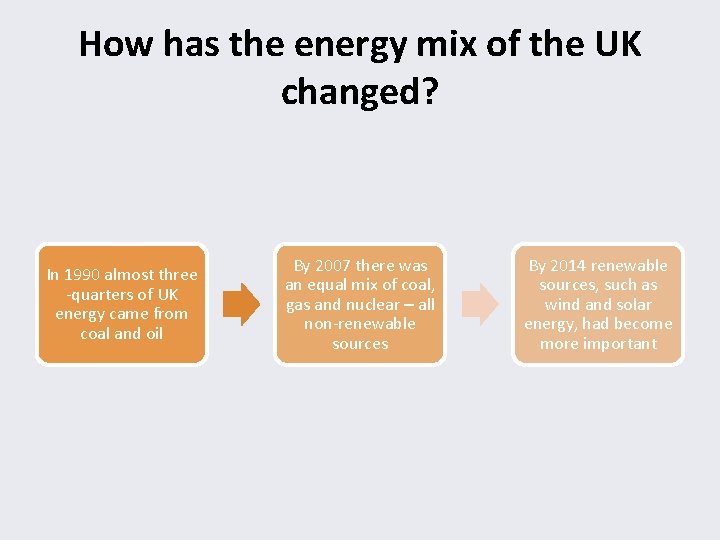 How has the energy mix of the UK changed?

In 1990 almost three -quarters of UK energy came from coal and oil

By 2007 there was an equal mix of coal, gas and nuclear – all non-renewable sources

By 2014 renewable sources, such as wind and solar energy, had become more important